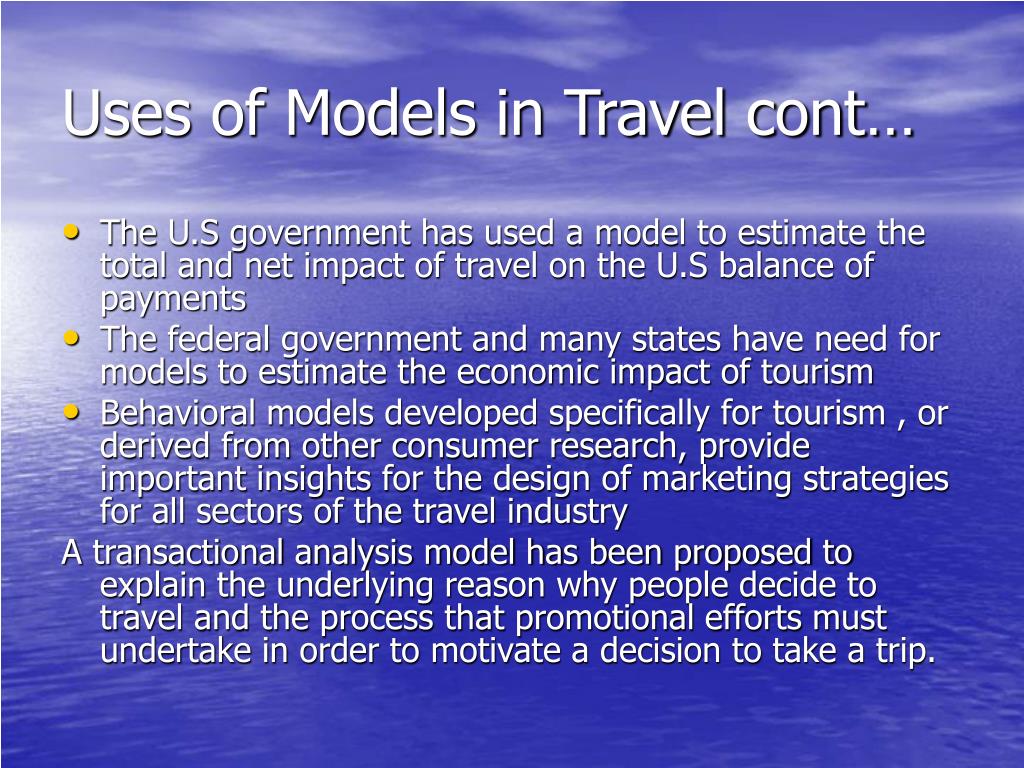 Uses of Models in Travel cont…

• The U.S government has used a model to estimate the total and net impact of travel on the U.S balance of payments
• The federal government and many states have need for models to estimate the economic impact of tourism
• Behavioral models developed specifically for tourism , or derived from other consumer research, provide important insights for the design of marketing strategies for all sectors of the travel industry

A transactional analysis model has been proposed to explain the underlying reason why people decide to travel and the process that promotional efforts must undertake in order to motivate a decision to take a trip.